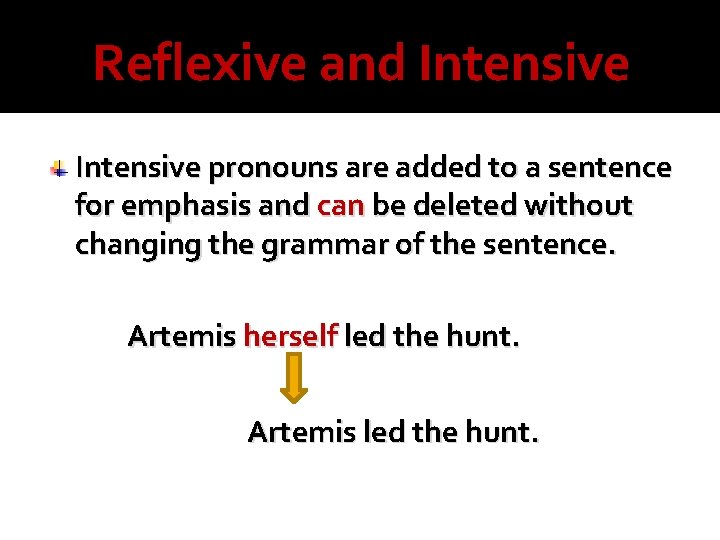 Reflexive and Intensive

Intensive pronouns are added to a sentence for emphasis and can be deleted without changing the grammar of the sentence.

Artemis herself led the hunt.

Artemis led the hunt.